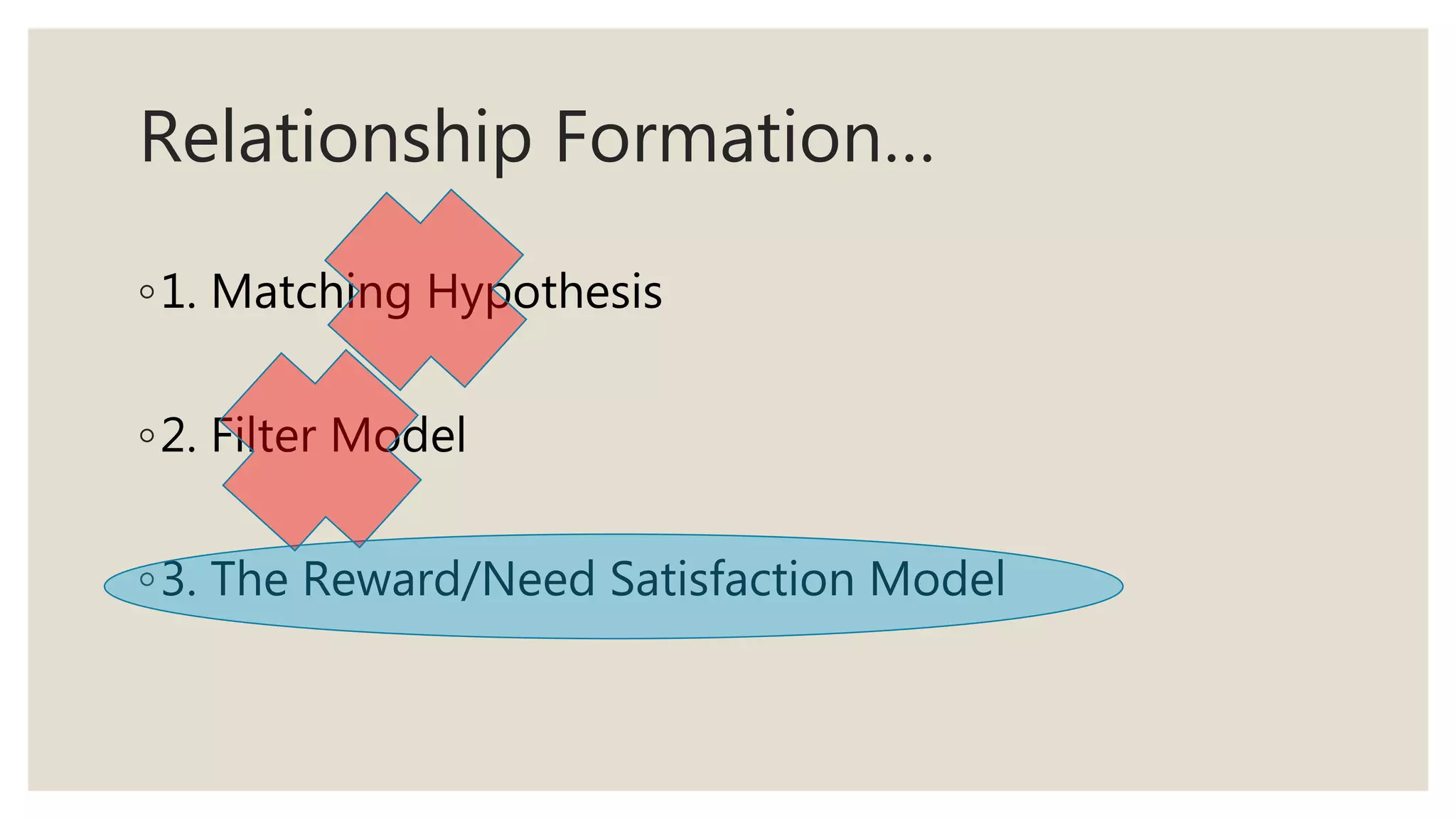 Relationship Formation…

◦1. Matching Hypothesis

◦2. Filter Model

◦3. The Reward/Need Satisfaction Model